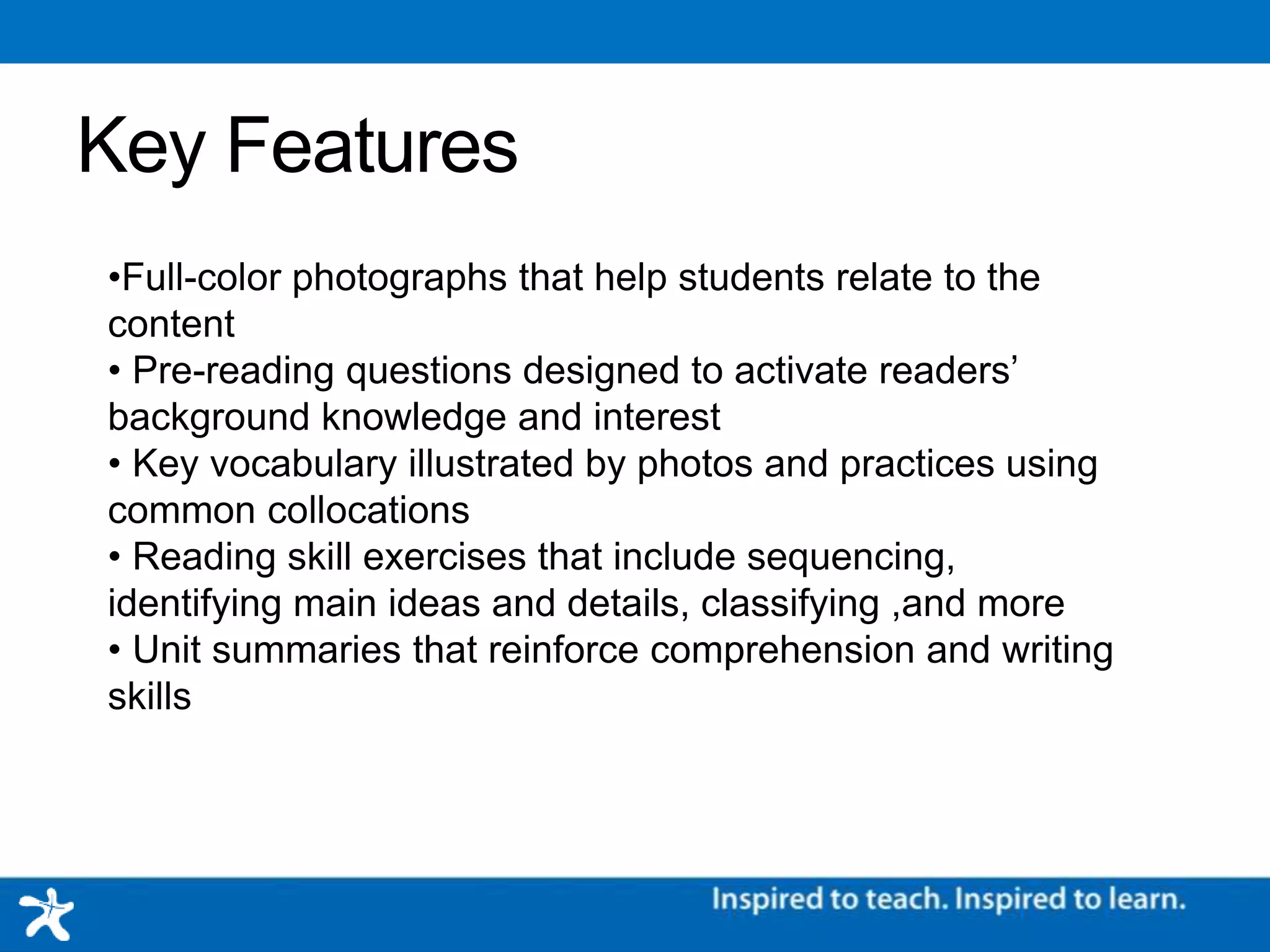 Key Features

•Full-color photographs that help students relate to the content
• Pre-reading questions designed to activate readers' background knowledge and interest
• Key vocabulary illustrated by photos and practices using common collocations
• Reading skill exercises that include sequencing, identifying main ideas and details, classifying ,and more
• Unit summaries that reinforce comprehension and writing skills

Inspired to teach. Inspired to learn.